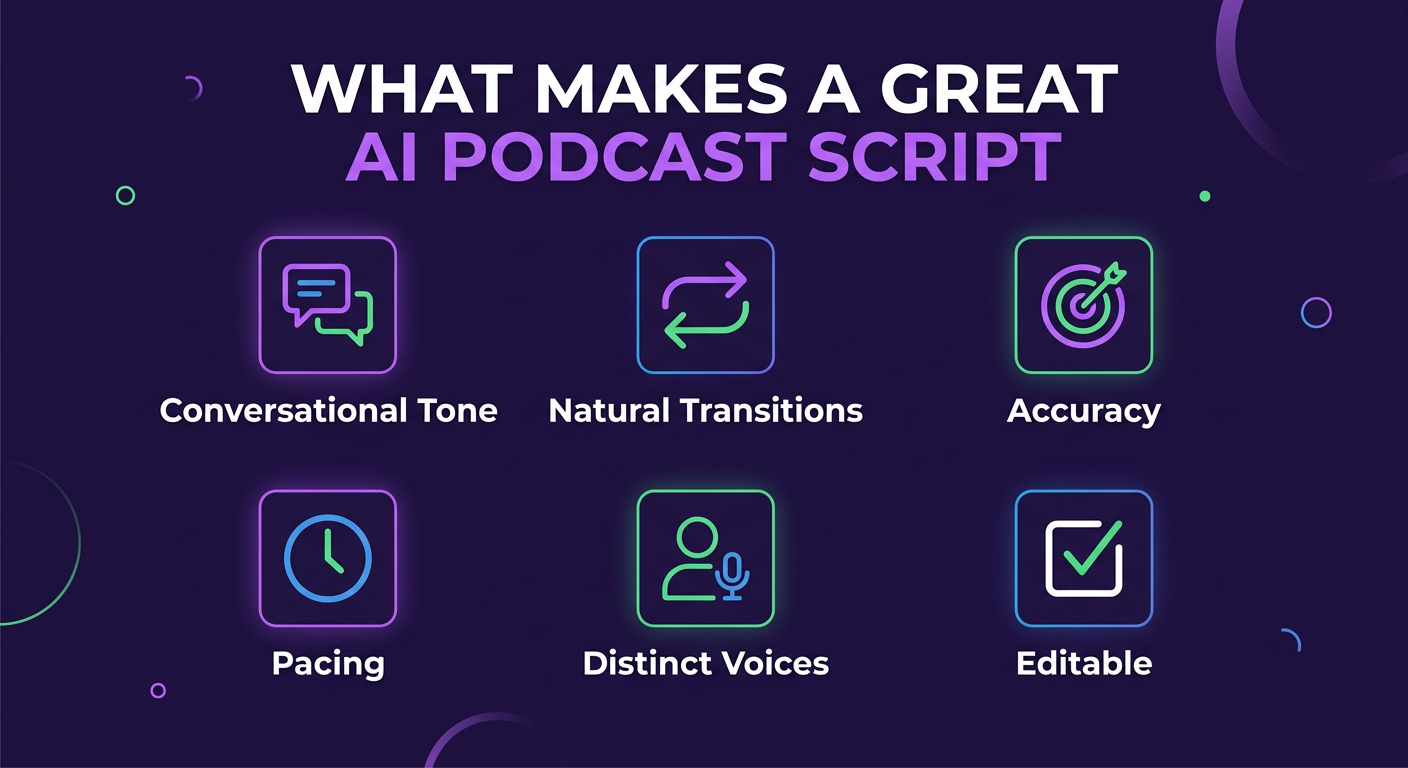 WHAT MAKES A GREAT
AI PODCAST SCRIPT

Conversational Tone

Natural Transitions

Accuracy

Pacing

Distinct Voices

Editable